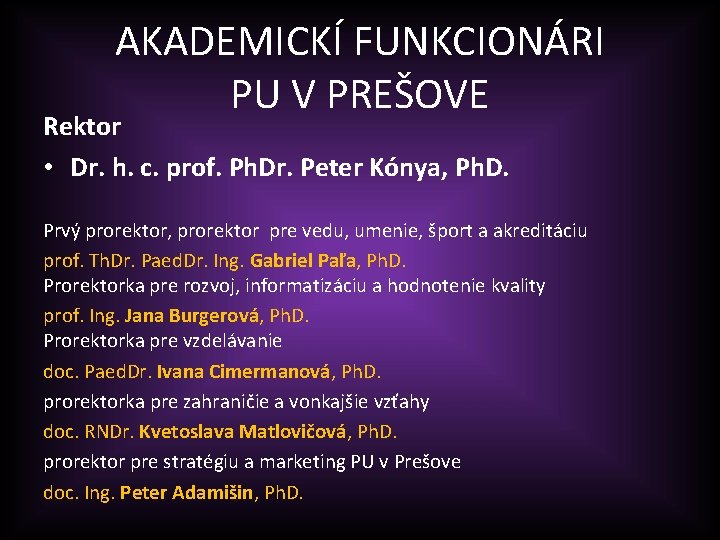 AKADEMICKÍ FUNKCIONÁRI PU V PREŠOVE

Rektor

• Dr. h. c. prof. PhDr. Peter Kónya, PhD.

Prvý prorektor, prorektor pre vedu, umenie, šport a akreditáciu
prof. ThDr. PaedDr. Ing. Gabriel Paľa, PhD.
Prorektorka pre rozvoj, informatizáciu a hodnotenie kvality
prof. Ing. Jana Burgerová, PhD.
Prorektorka pre vzdelávanie
doc. PaedDr. Ivana Cimermanová, PhD.
prorektorka pre zahraničie a vonkajšie vzťahy
doc. RNDr. Kvetoslava Matlovičová, PhD.
prorektor pre stratégiu a marketing PU v Prešove
doc. Ing. Peter Adamišin, PhD.